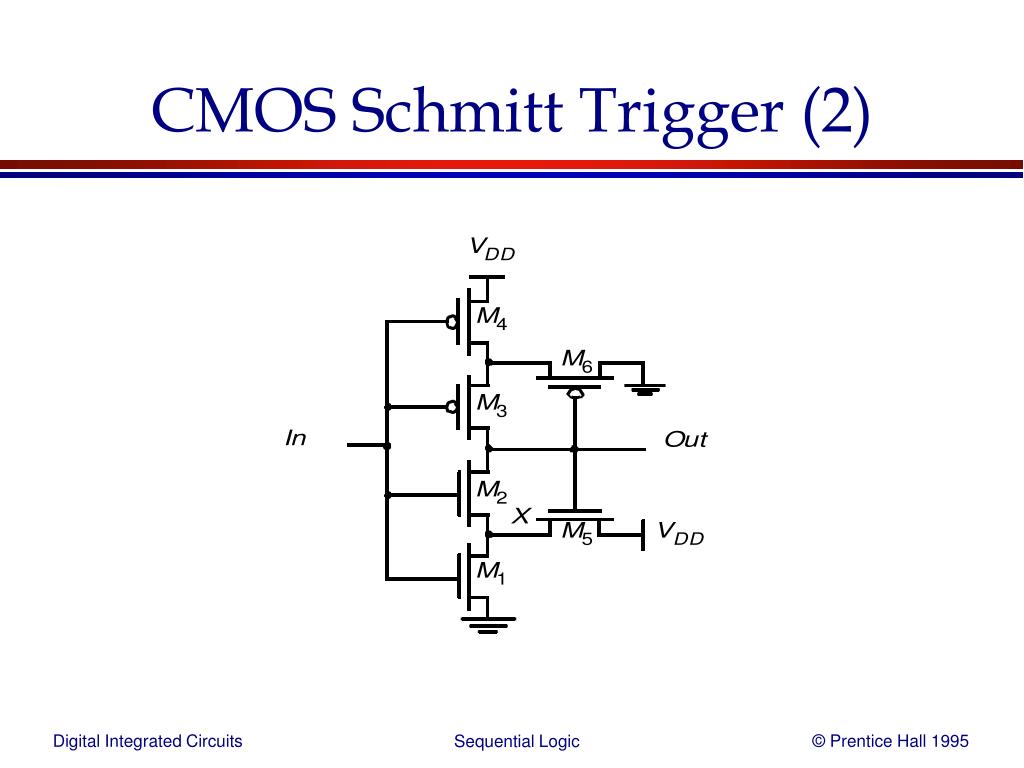 CMOS Schmitt Trigger (2)

$V_{DD}$

$M_4$

$M_6$

$M_3$

In

Out

$M_2$

X

$M_5$

$V_{DD}$

$M_1$

Digital Integrated Circuits

Sequential Logic

© Prentice Hall 1995